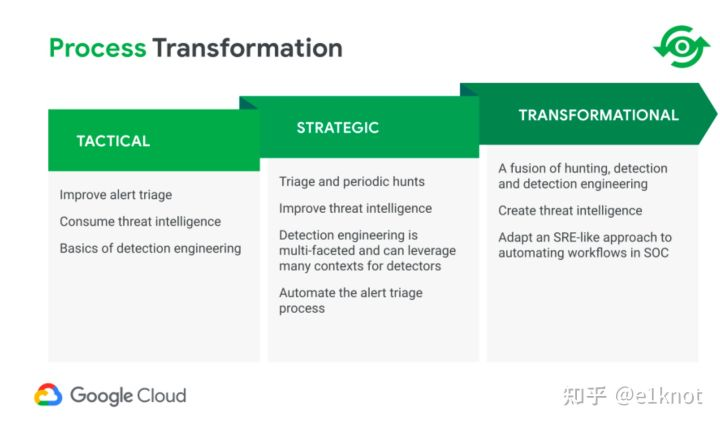 Process Transformation

TACTICAL

Improve alert triage

Consume threat intelligence

Basics of detection engineering

STRATEGIC

Triage and periodic hunts

Improve threat intelligence

Detection engineering is multi-faceted and can leverage many contexts for detectors

Automate the alert triage process

TRANSFORMATIONAL

A fusion of hunting, detection and detection engineering

Create threat intelligence

Adapt an SRE-like approach to automating workflows in SOC

Google Cloud

知乎 @e1knot